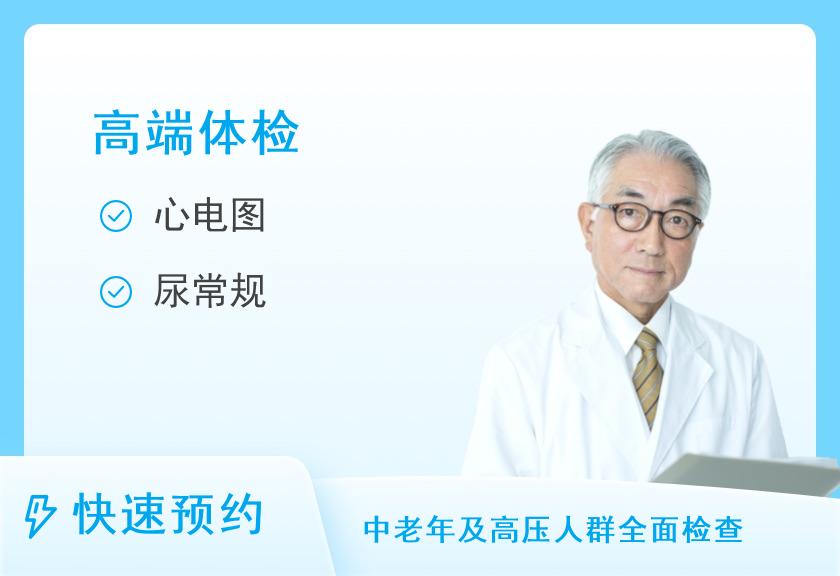 高端体检

心电图

尿常规

快速预约

中老年及高压人群全面检查